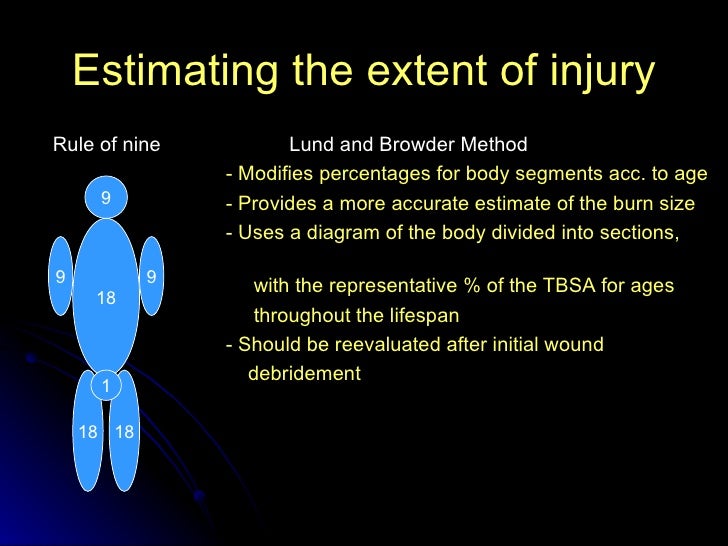 Estimating the extent of injury

Rule of nine

9
9
18
9
1
18 18

Lund and Browder Method

- Modifies percentages for body segments acc. to age
- Provides a more accurate estimate of the burn size
- Uses a diagram of the body divided into sections,

with the representative % of the TBSA for ages throughout the lifespan
- Should be reevaluated after initial wound debridement